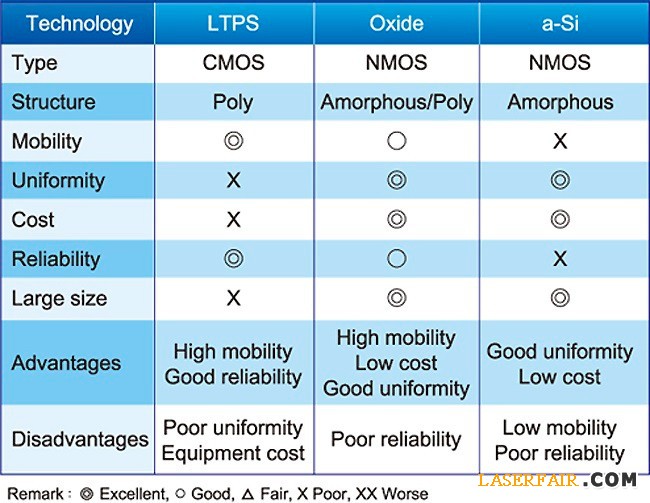 | Technology | LTPS | Oxide | a-Si |
|---|---|---|---|
| Type | CMOS | NMOS | NMOS |
| Structure | Poly | Amorphous/Poly | Amorphous |
| Mobility | ◎ | ○ | X |
| Uniformity | X | ◎ | ◎ |
| Cost | X | ◎ | ◎ |
| Reliability | ◎ | ○ | X |
| Large size | X | ◎ | ◎ |
| Advantages | High mobility Good reliability | High mobility Low cost Good uniformity | Good uniformity Low cost |
| Disadvantages | Poor uniformity Equipment cost | Poor reliability | Low mobility Poor reliability |

LASERFAIR.COM

Remark : ◎ Excellent, ○ Good, △ Fair, X Poor, XX Worse